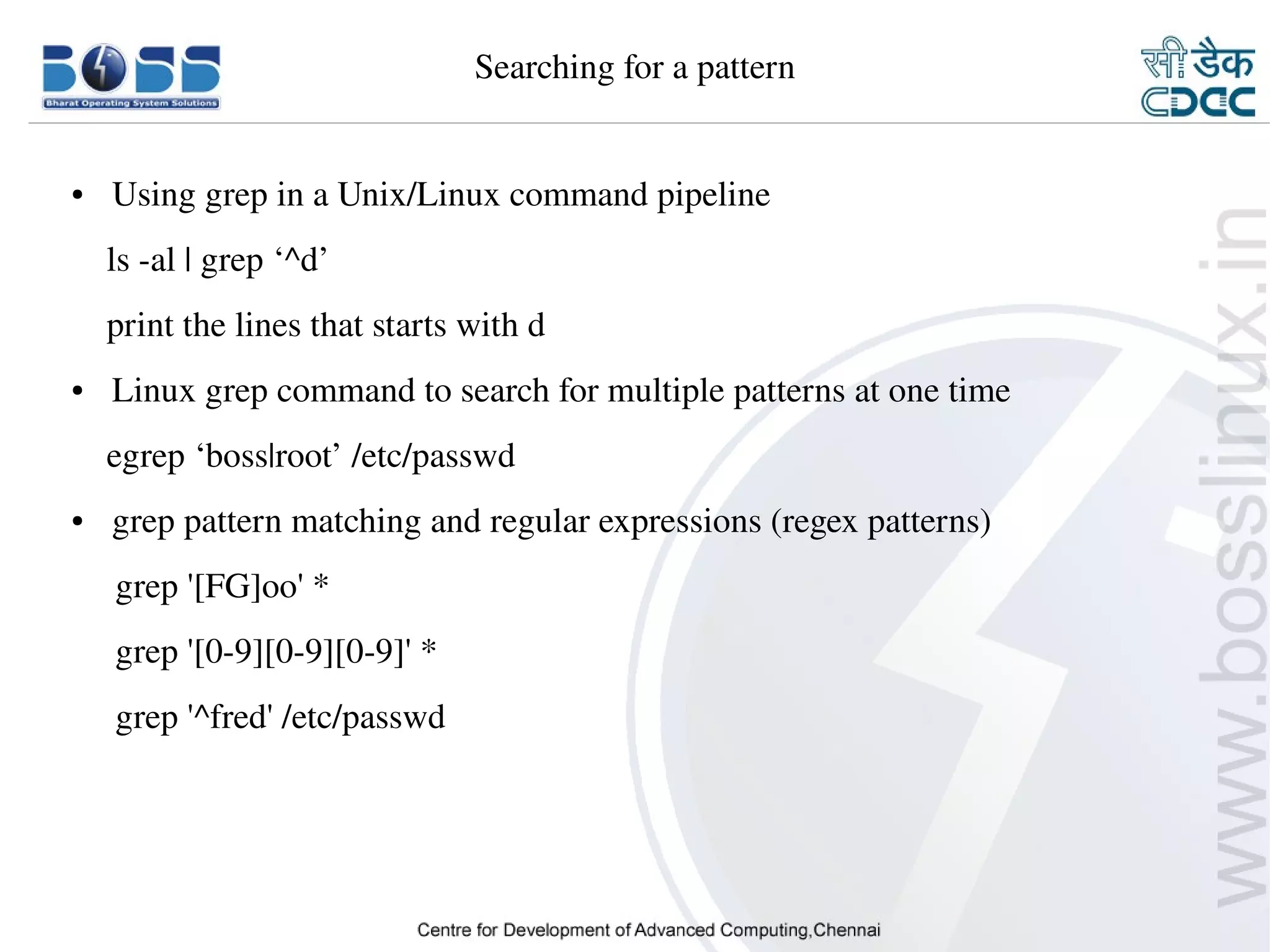 BOSS
Bharat Operating System Solutions

Searching for a pattern

सी डैक
CDAC

• Using grep in a Unix/Linux command pipeline

ls -al | grep ‘^d’

print the lines that starts with d

• Linux grep command to search for multiple patterns at one time

egrep ‘boss|root’ /etc/passwd

• grep pattern matching and regular expressions (regex patterns)

grep '[FG]oo' *

grep '[0-9][0-9][0-9]' *

grep '^fred' /etc/passwd

www.bosslinux.in

Centre for Development of Advanced Computing,Chennai